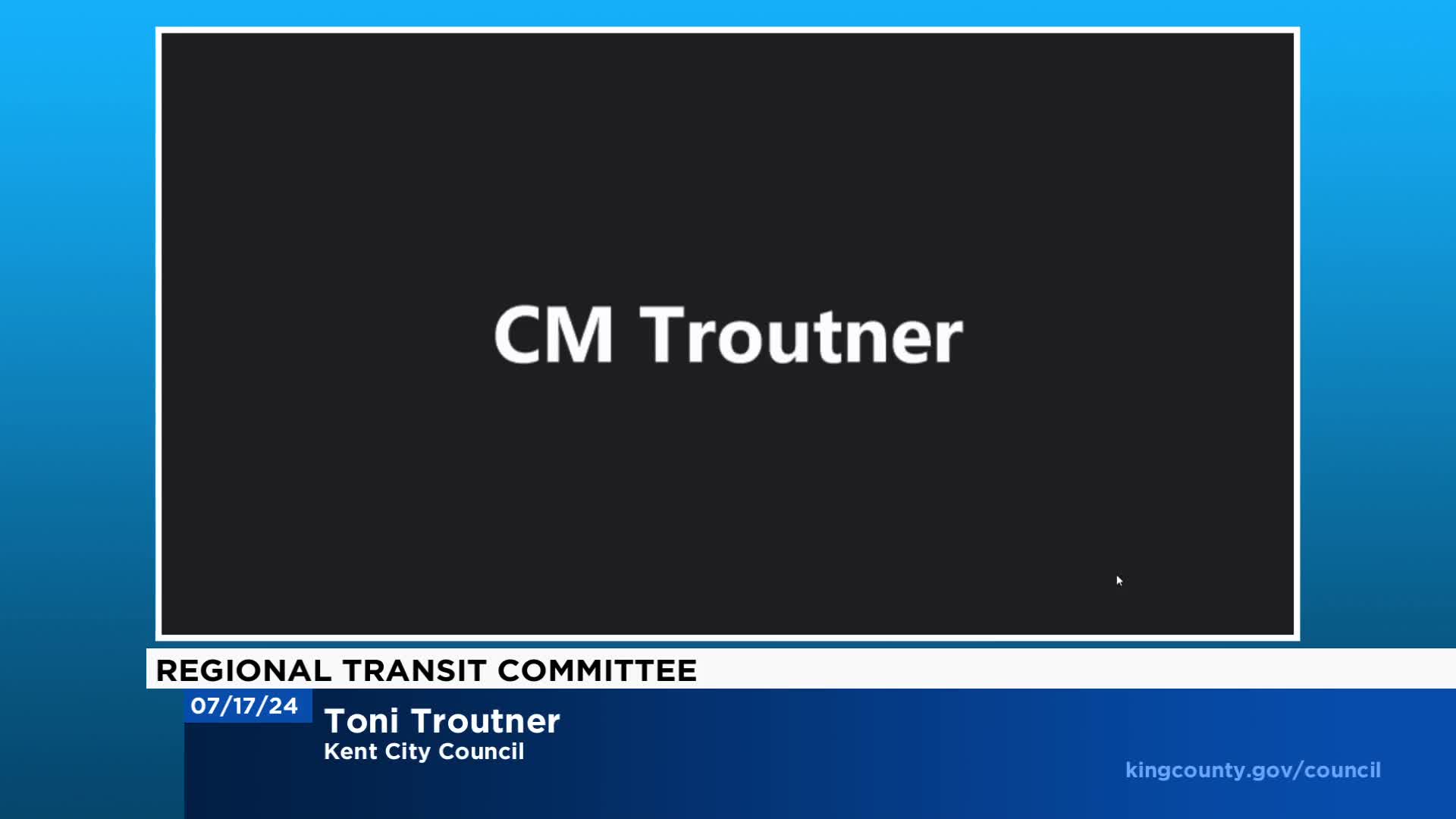 CM Troutner

REGIONAL TRANSIT COMMITTEE

07/17/24

Toni Troutner
Kent City Council

kingcounty.gov/council